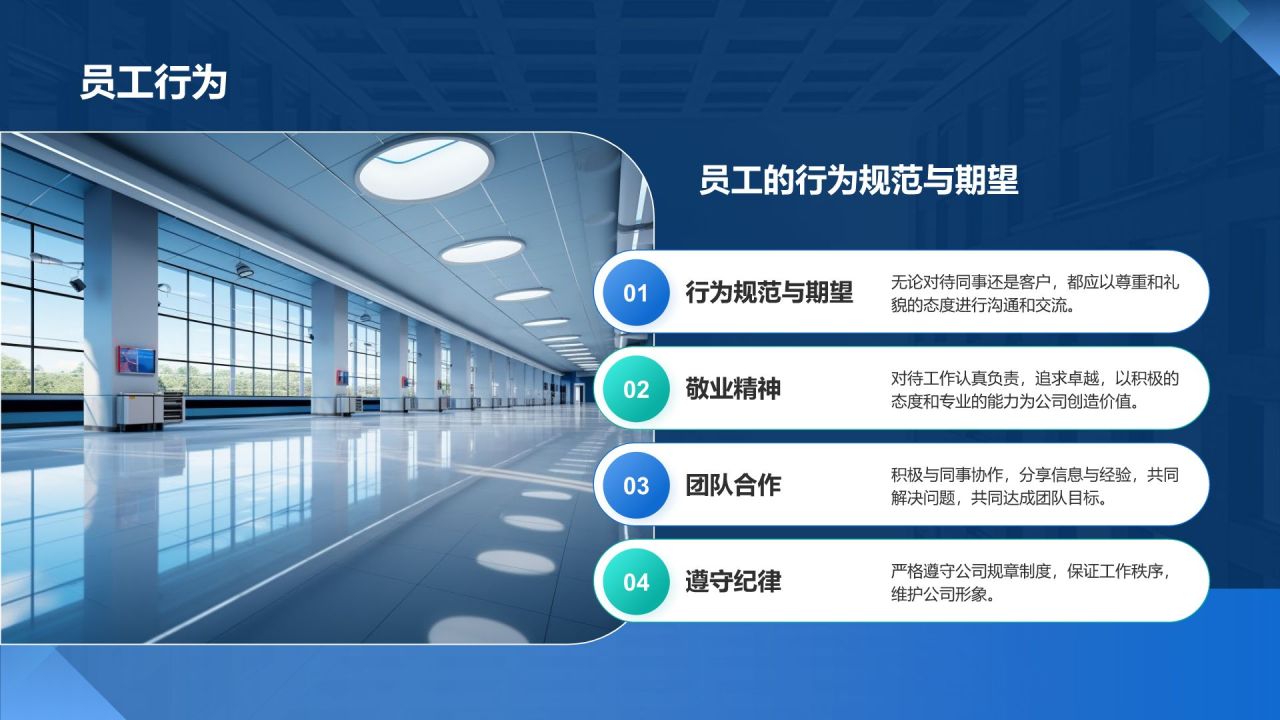 员工行为

员工的行为规范与期望

01 行为规范与期望
无论对待同事还是客户，都应以尊重和礼貌的态度进行沟通和交流。

02 敬业精神
对待工作认真负责，追求卓越，以积极的态度和专业的能力为公司创造价值。

03 团队合作
积极与同事协作，分享信息与经验，共同解决问题，共同达成团队目标。

04 遵守纪律
严格遵守公司规章制度，保证工作秩序，维护公司形象。